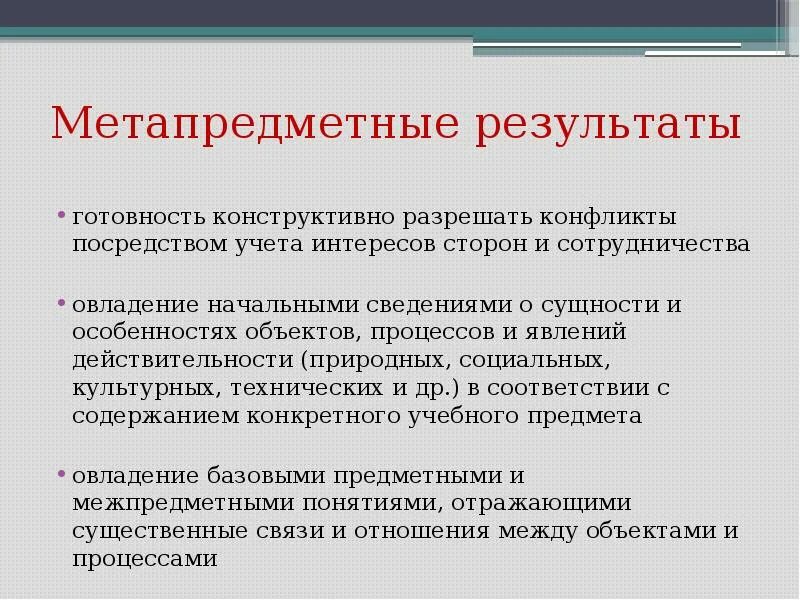 Метапредметные результаты

• готовность конструктивно разрешать конфликты посредством учета интересов сторон и сотрудничества

• овладение начальными сведениями о сущности и особенностях объектов, процессов и явлений действительности (природных, социальных, культурных, технических и др.) в соответствии с содержанием конкретного учебного предмета

• овладение базовыми предметными и межпредметными понятиями, отражающими существенные связи и отношения между объектами и процессами